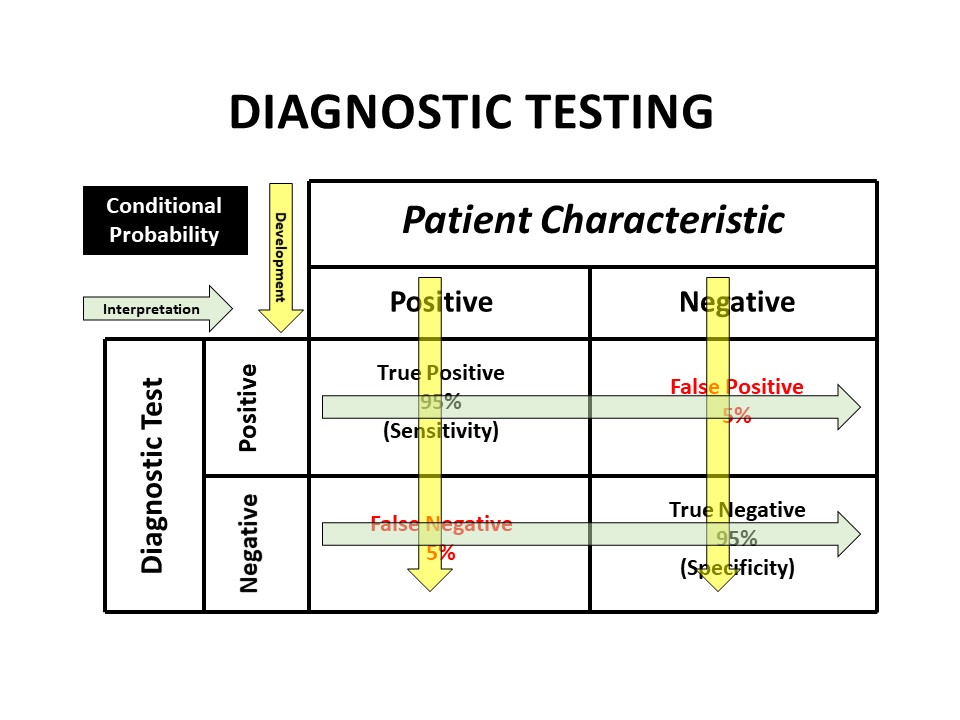 DIAGNOSTIC TESTING

Conditional Probability

Development

Interpretation

| | | Patient Characteristic | |
|---|---|---|---|
| | | Positive | Negative |
| Diagnostic Test | Positive | True Positive 95% (Sensitivity) | False Positive 5% |
| | Negative | False Negative 5% | True Negative 95% (Specificity) |